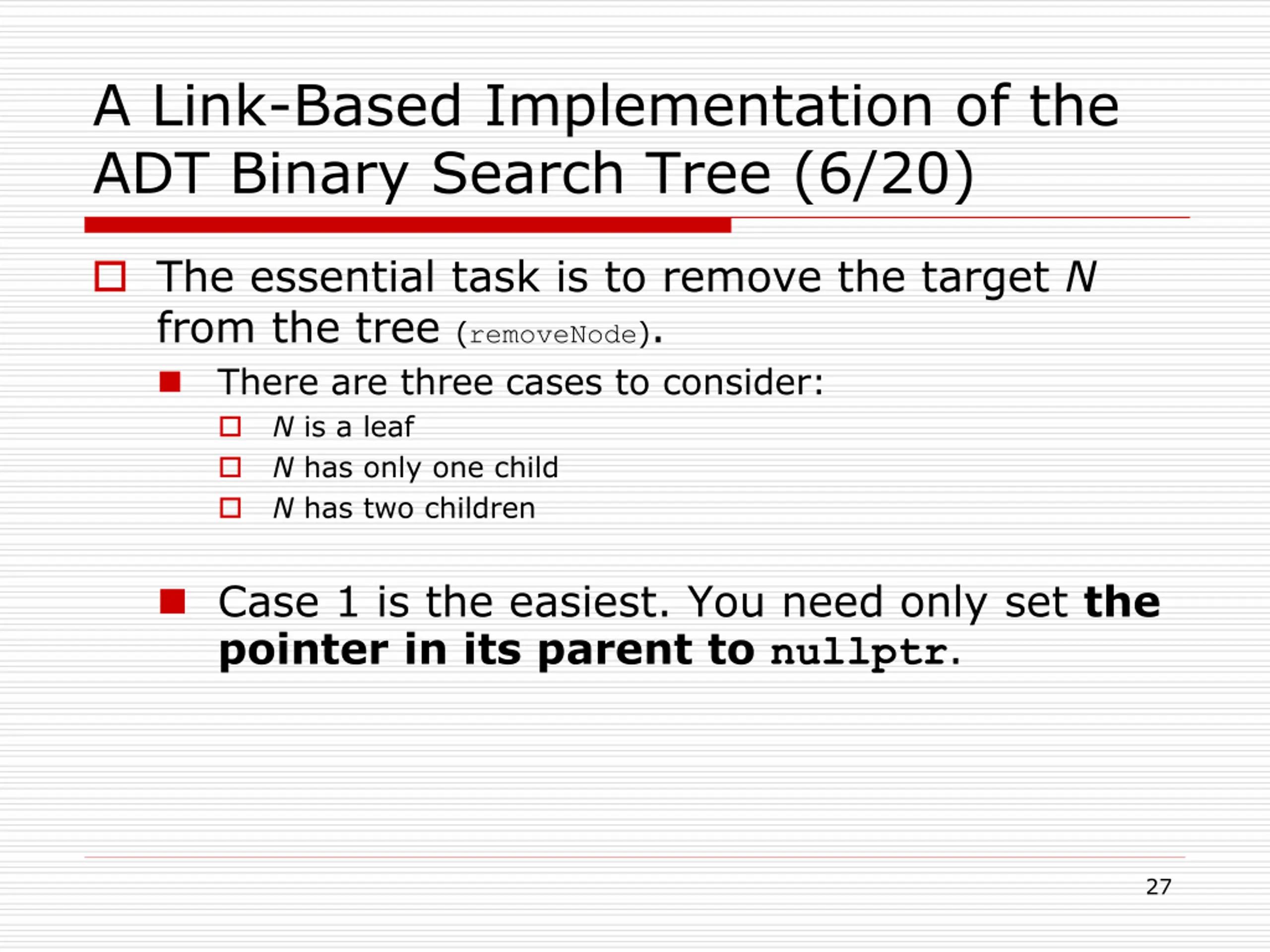 A Link-Based Implementation of the ADT Binary Search Tree (6/20)

The essential task is to remove the target N from the tree (removeNode).

There are three cases to consider:

N is a leaf

N has only one child

N has two children

Case 1 is the easiest. You need only set the pointer in its parent to nullptr.

27